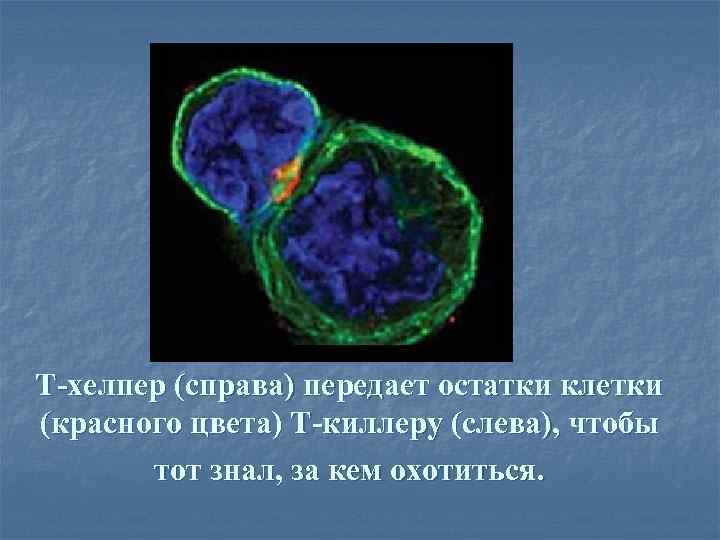 Т-хелпер (справа) передает остатки клетки (красного цвета) Т-киллеру (слева), чтобы тот знал, за кем охотиться.